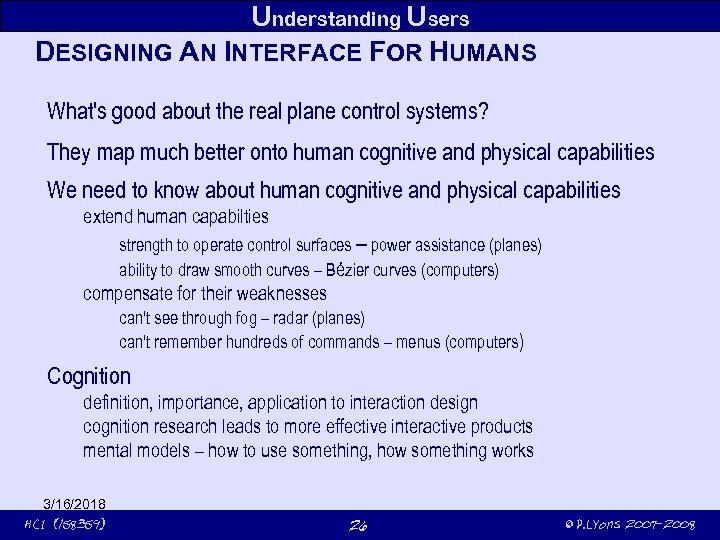 Understanding Users

DESIGNING AN INTERFACE FOR HUMANS

What's good about the real plane control systems?

They map much better onto human cognitive and physical capabilities

We need to know about human cognitive and physical capabilities

extend human capabilties

strength to operate control surfaces – power assistance (planes)

ability to draw smooth curves – Bézier curves (computers)

compensate for their weaknesses

can't see through fog – radar (planes)

can't remember hundreds of commands – menus (computers)

Cognition

definition, importance, application to interaction design

cognition research leads to more effective interactive products

mental models – how to use something, how something works

3/16/2018

HCI (158359)

26

© P.Lyons 2007-2008